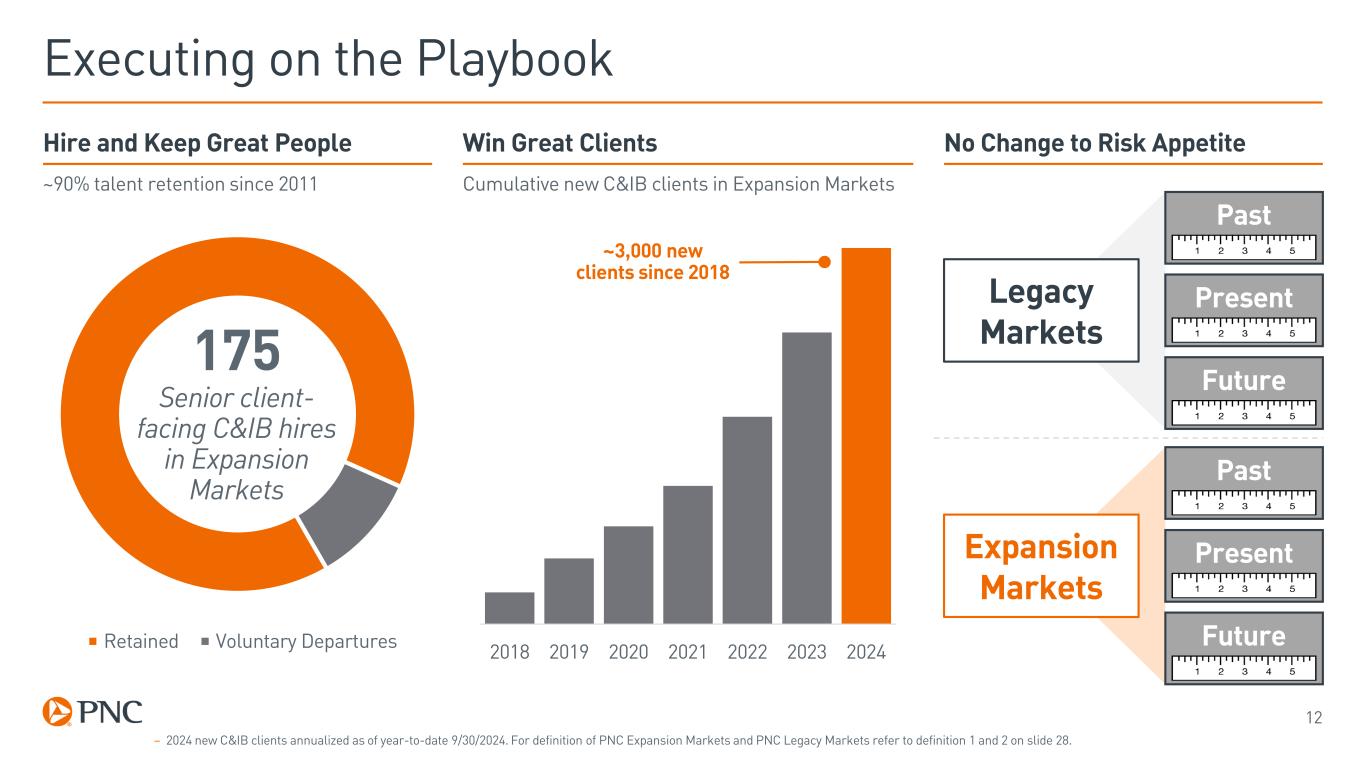 Executing on the Playbook

Hire and Keep Great People

~90% talent retention since 2011

175
Senior client-facing C&IB hires in Expansion Markets

■ Retained ■ Voluntary Departures

Win Great Clients

Cumulative new C&IB clients in Expansion Markets

~3,000 new clients since 2018

2018 2019 2020 2021 2022 2023 2024

No Change to Risk Appetite

Legacy Markets

Past
1 2 3 4 5

Present
1 2 3 4 5

Future
1 2 3 4 5

Expansion Markets

Past
1 2 3 4 5

Present
1 2 3 4 5

Future
1 2 3 4 5

PNC

12

– 2024 new C&IB clients annualized as of year-to-date 9/30/2024. For definition of PNC Expansion Markets and PNC Legacy Markets refer to definition 1 and 2 on slide 28.